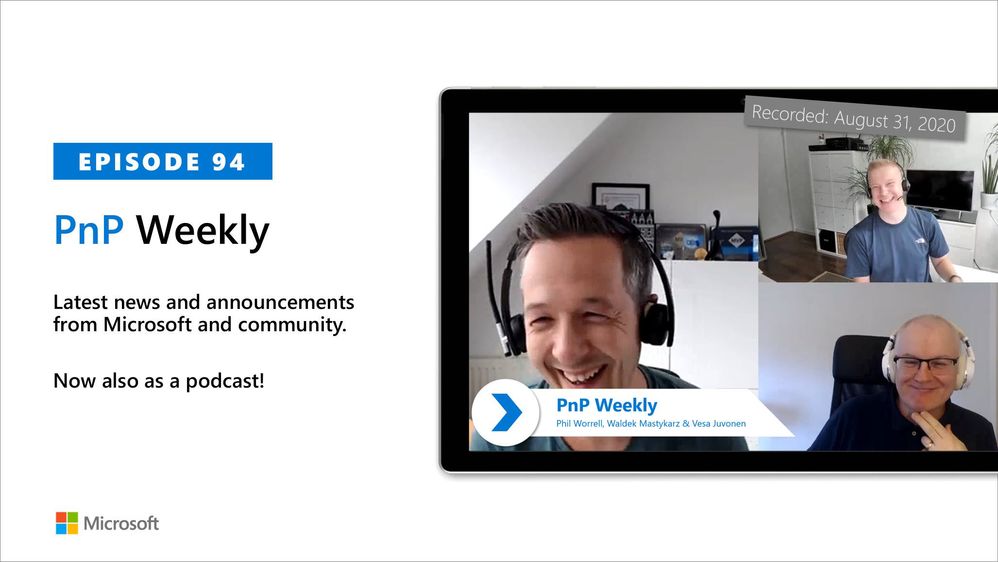 EPISODE 94

PnP Weekly

Latest news and announcements from Microsoft and community.

Now also as a podcast!

Microsoft

Recorded: August 31, 2020

PnP Weekly
Phil Worrell, Waldek Mastykarz & Vesa Juvonen